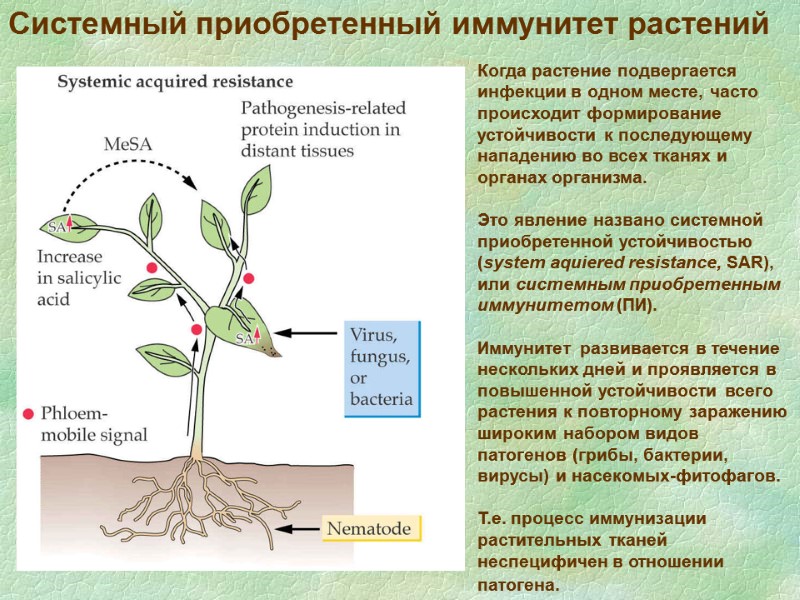 Системный приобретенный иммунитет растений

Systemic acquired resistance

MeSA

Pathogenesis-related protein induction in distant tissues

SA

Increase in salicylic acid

SA

Virus, fungus, or bacteria

Phloem-mobile signal

Nematode

Когда растение подвергается инфекции в одном месте, часто происходит формирование устойчивости к последующему нападению во всех тканях и органах организма.

Это явление названо системной приобретенной устойчивостью (system aquiered resistance, SAR), или системным приобретенным иммунитетом (ПИ).

Иммунитет развивается в течение нескольких дней и проявляется в повышенной устойчивости всего растения к повторному заражению широким набором видов патогенов (грибы, бактерии, вирусы) и насекомых-фитофагов.

Т.е. процесс иммунизации растительных тканей неспецифичен в отношении патогена.